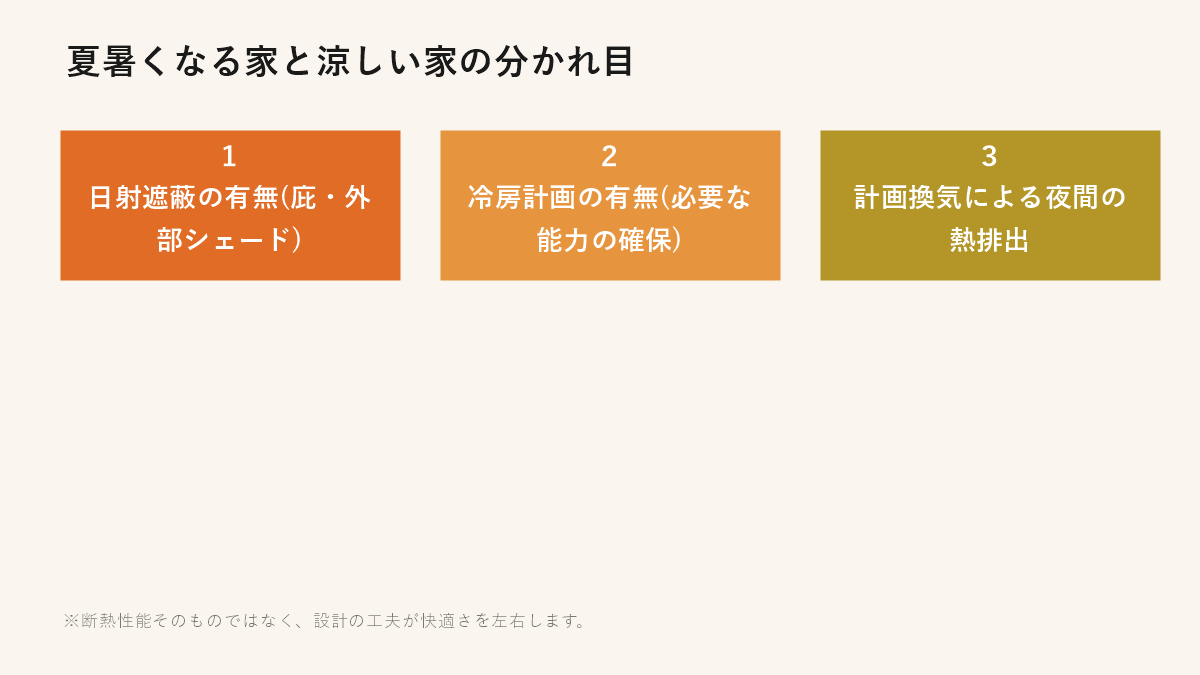 夏暑くなる家と涼しい家の分かれ目

1
日射遮蔽の有無(庇・外部シェード)

2
冷房計画の有無(必要な能力の確保)

3
計画換気による夜間の熱排出

※断熱性能そのものではなく、設計の工夫が快適さを左右します。